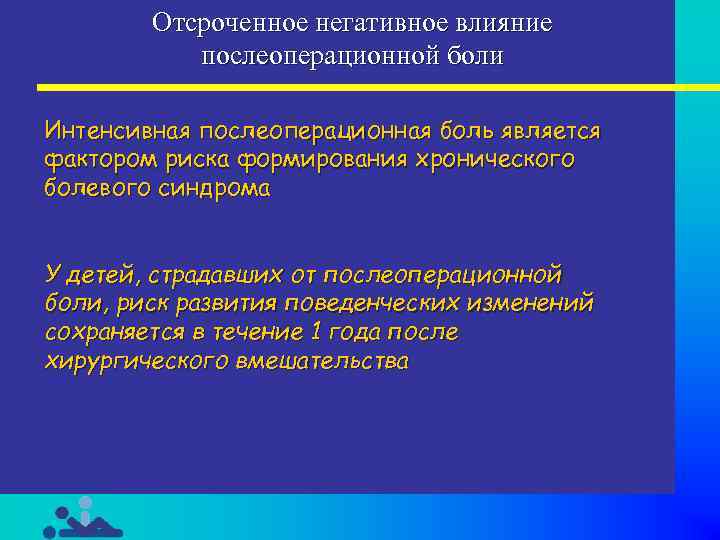 Отсроченное негативное влияние послеоперационной боли

Интенсивная послеоперационная боль является фактором риска формирования хронического болевого синдрома

У детей, страдавших от послеоперационной боли, риск развития поведенческих изменений сохраняется в течение 1 года после хирургического вмешательства